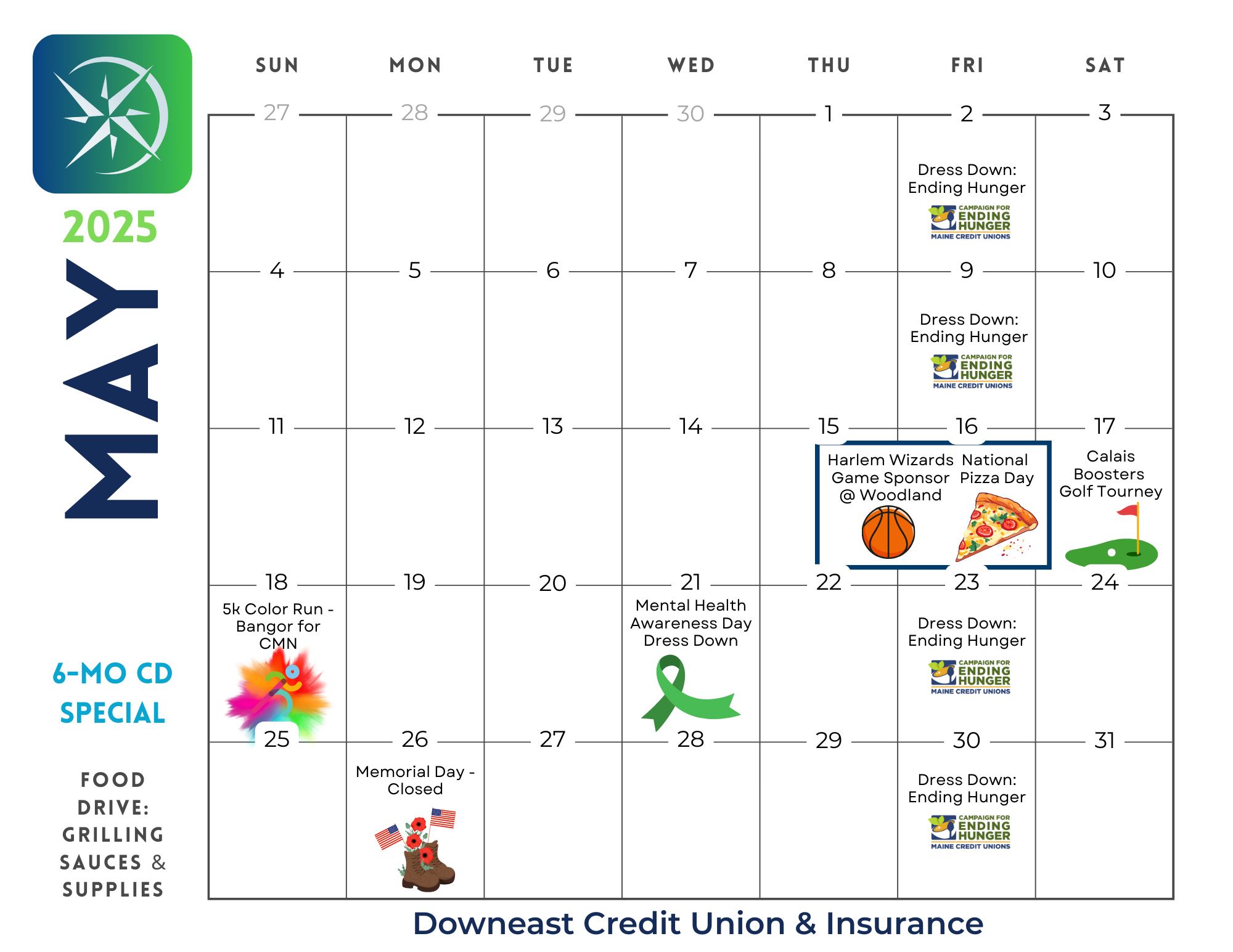 2025

MAY

6-MO CD SPECIAL

FOOD DRIVE: GRILLING SAUCES & SUPPLIES

| SUN | MON | TUE | WED | THU | FRI | SAT |
|---|---|---|---|---|---|---|
| 27 | 28 | 29 | 30 | 1 | 2 Dress Down: Ending Hunger CAMPAIGN FOR ENDING HUNGER MAINE CREDIT UNIONS | 3 |
| 4 | 5 | 6 | 7 | 8 | 9 Dress Down: Ending Hunger CAMPAIGN FOR ENDING HUNGER MAINE CREDIT UNIONS | 10 |
| 11 | 12 | 13 | 14 | 15 Harlem Wizards Game Sponsor @ Woodland | 16 National Pizza Day | 17 Calais Boosters Golf Tourney |
| 18 5k Color Run - Bangor for CMN | 19 | 20 | 21 Mental Health Awareness Day Dress Down | 22 | 23 Dress Down: Ending Hunger CAMPAIGN FOR ENDING HUNGER MAINE CREDIT UNIONS | 24 |
| 25 | 26 Memorial Day - Closed | 27 | 28 | 29 | 30 Dress Down: Ending Hunger CAMPAIGN FOR ENDING HUNGER MAINE CREDIT UNIONS | 31 |

Downeast Credit Union & Insurance